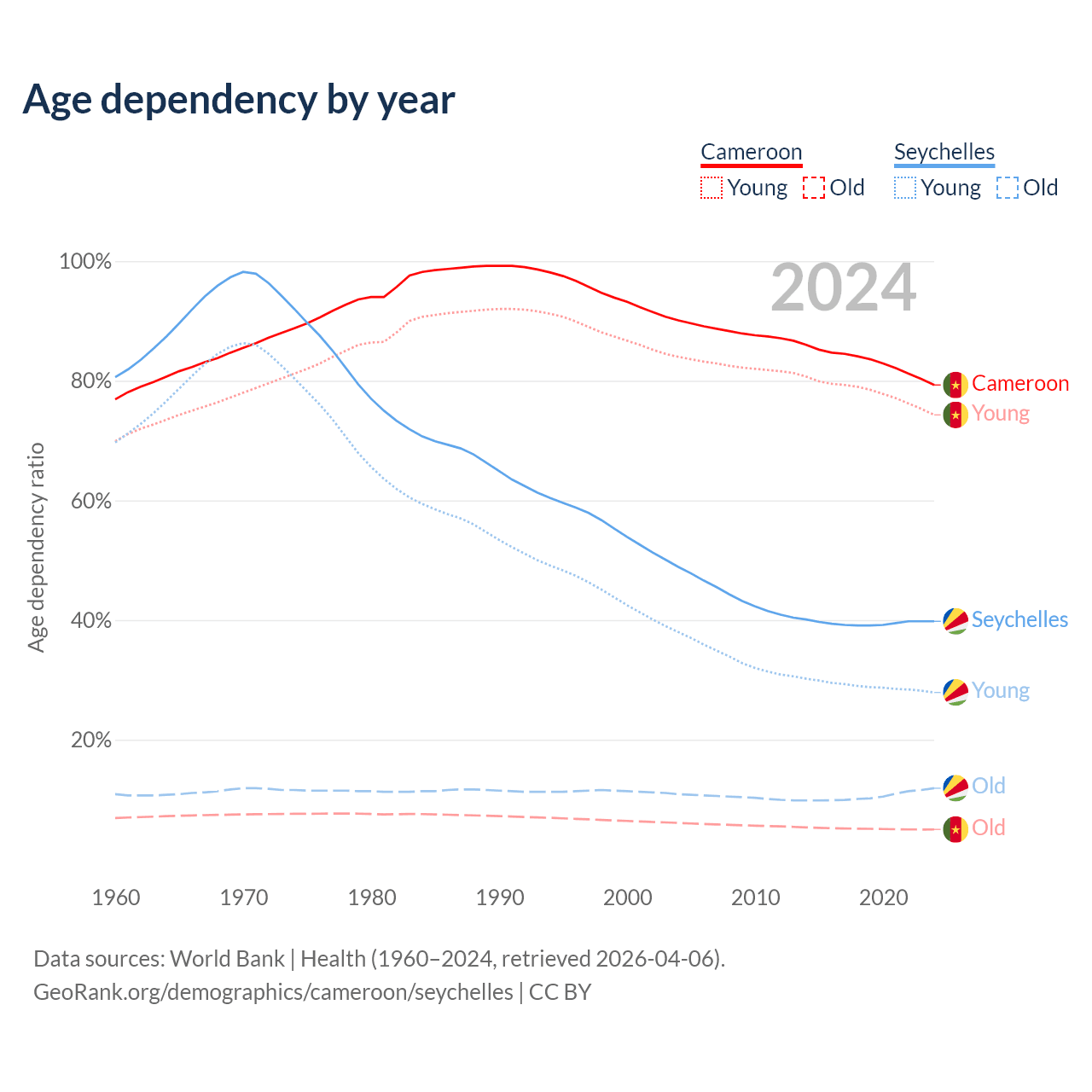 Age dependency by year

Cameroon
Young Old

Seychelles
Young Old

2024

Age dependency ratio

100%
80%
60%
40%
20%

Cameroon
Young
Seychelles
Young
Old
Old

1960 1970 1980 1990 2000 2010 2020

Data sources: World Bank | Health (1960–2024, retrieved 2026-04-06).
GeoRank.org/demographics/cameroon/seychelles | CC BY